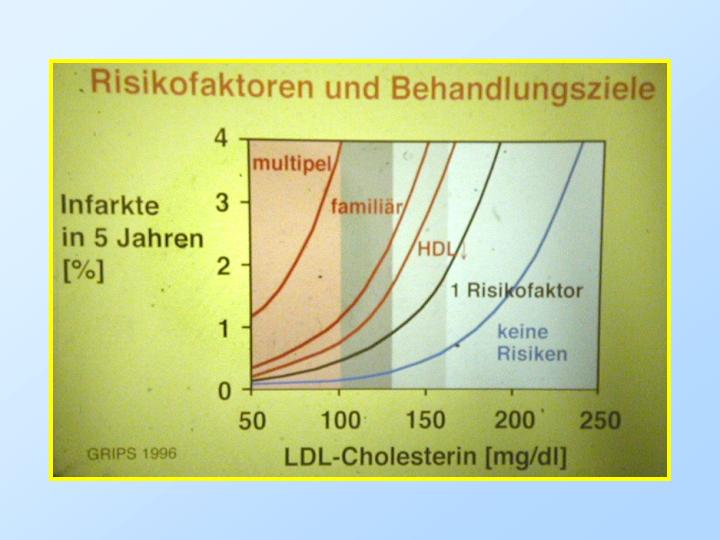 Risikofaktoren und Behandlungsziele

Infarkte in 5 Jahren [%]

4
3
2
1
0

multipel
familiär
HDL↓
1 Risikofaktor
keine Risiken

50
100
150
200
250

LDL-Cholesterin [mg/dl]

GRIPS 1996